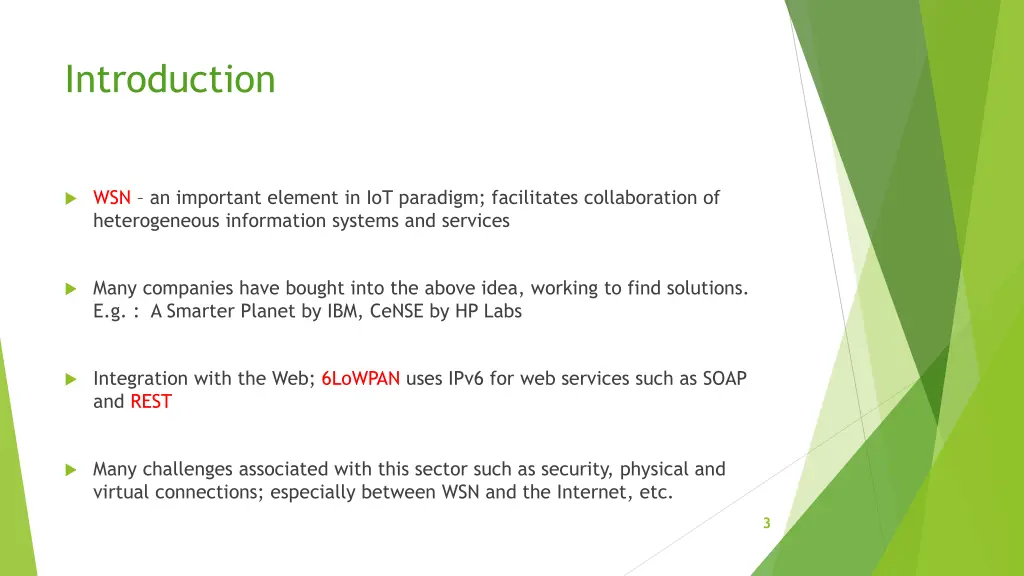 Introduction

WSN – an important element in IoT paradigm; facilitates collaboration of heterogeneous information systems and services

Many companies have bought into the above idea, working to find solutions. E.g. : A Smarter Planet by IBM, CeNSE by HP Labs

Integration with the Web; 6LoWPAN uses IPv6 for web services such as SOAP and REST

Many challenges associated with this sector such as security, physical and virtual connections; especially between WSN and the Internet, etc.

3